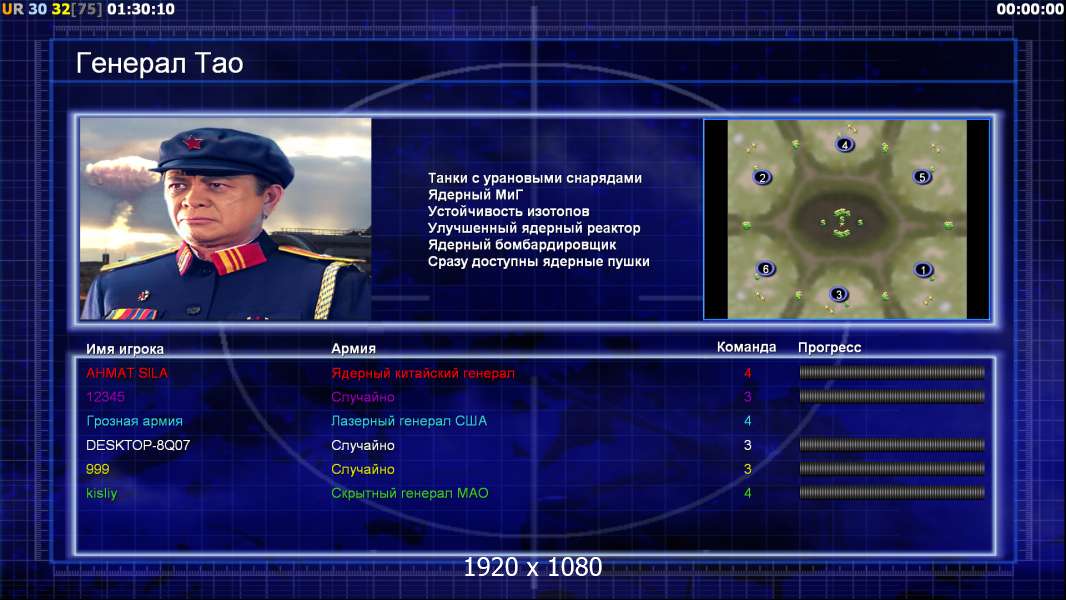 UR 30 32[75] 01:30:10

00:00:00

Генерал Тао

Танки с урановыми снарядами
Ядерный МиГ
Устойчивость изотопов
Улучшенный ядерный реактор
Ядерный бомбардировщик
Сразу доступны ядерные пушки

4 2 5 6 1 3

| Имя игрока | Армия | Команда | Прогресс |
|---|---|---|---|
| AHMAT SILA | Ядерный китайский генерал | 4 | |
| 12345 | Случайно | 3 | |
| Грозная армия | Лазерный генерал США | 4 | |
| DESKTOP-8Q07 | Случайно | 3 | |
| 999 | Случайно | 3 | |
| kisliy | Скрытный генерал МАО | 4 | |

1920 x 1080